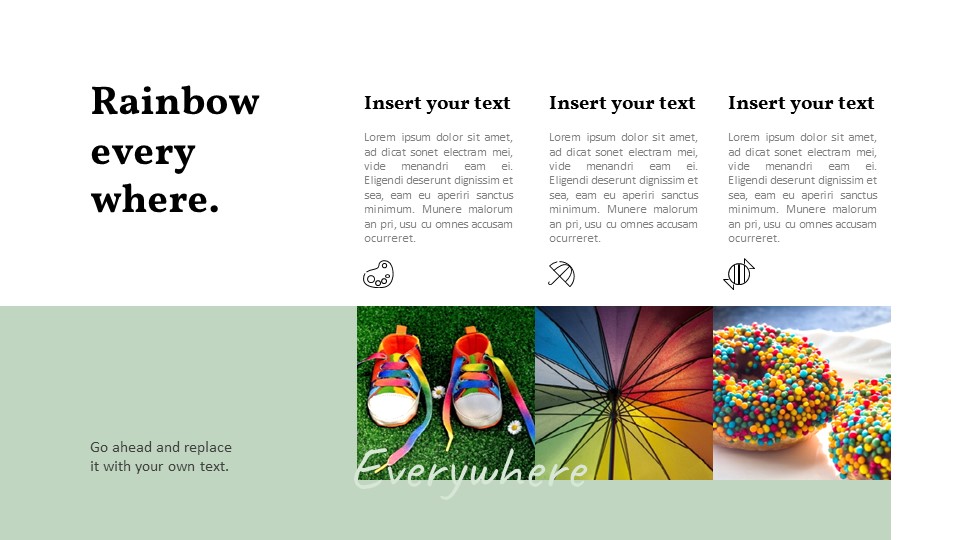 Rainbow every where.

Insert your text

Lorem ipsum dolor sit amet, ad dicat sonet electram mei, vide menandri eam ei. Eligendi deserunt dignissim et sea, eam eu aperiri sanctus minimum. Munere malorum an pri, usu cu omnes accusam ocurreret.

Insert your text

Lorem ipsum dolor sit amet, ad dicat sonet electram mei, vide menandri eam ei. Eligendi deserunt dignissim et sea, eam eu aperiri sanctus minimum. Munere malorum an pri, usu cu omnes accusam ocurreret.

Insert your text

Lorem ipsum dolor sit amet, ad dicat sonet electram mei, vide menandri eam ei. Eligendi deserunt dignissim et sea, eam eu aperiri sanctus minimum. Munere malorum an pri, usu cu omnes accusam ocurreret.

Go ahead and replace it with your own text.

Everywhere